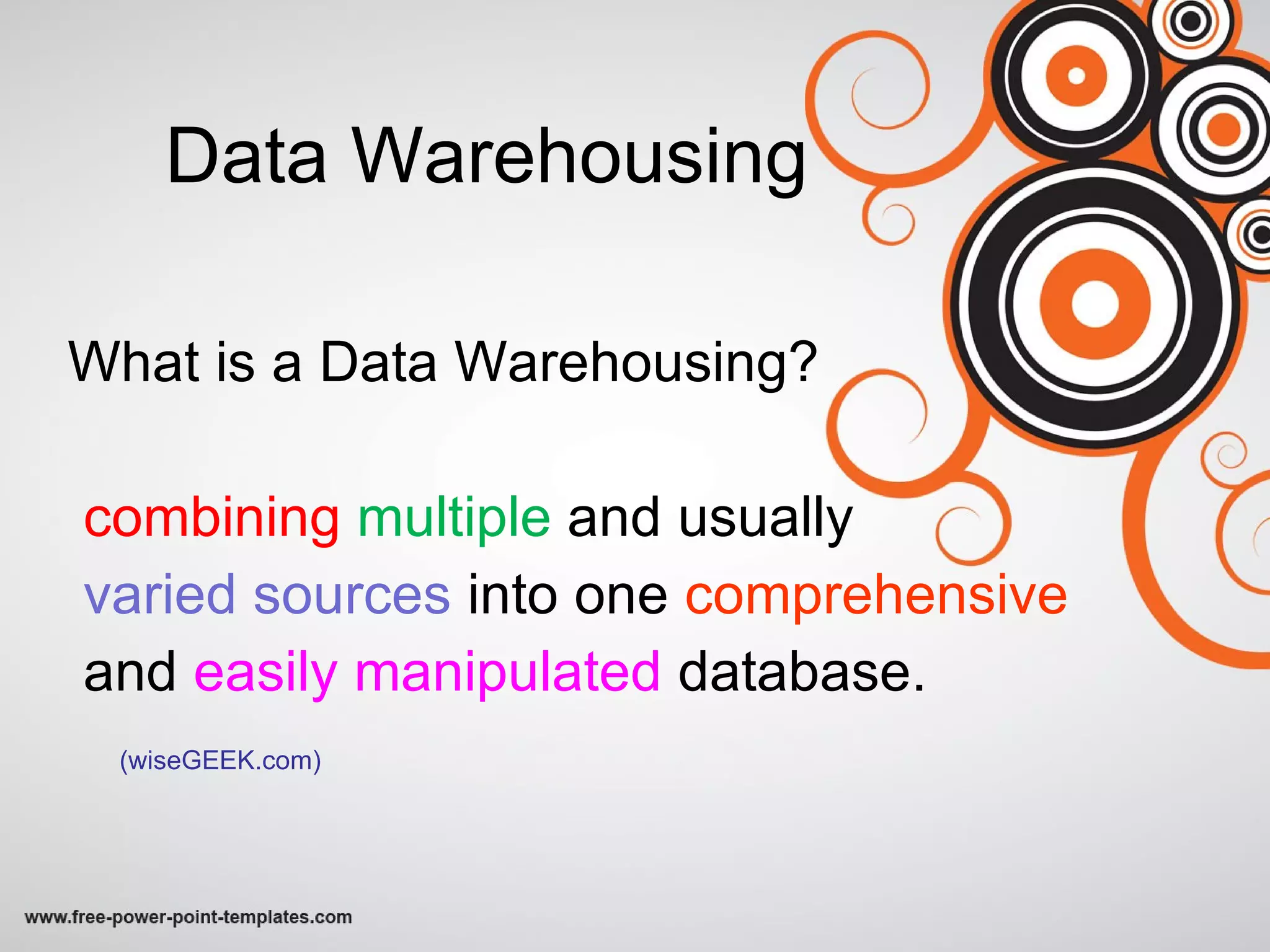 Data Warehousing

What is a Data Warehousing?

combining multiple and usually varied sources into one comprehensive and easily manipulated database.

(wiseGEEK.com)

www.free-power-point-templates.com